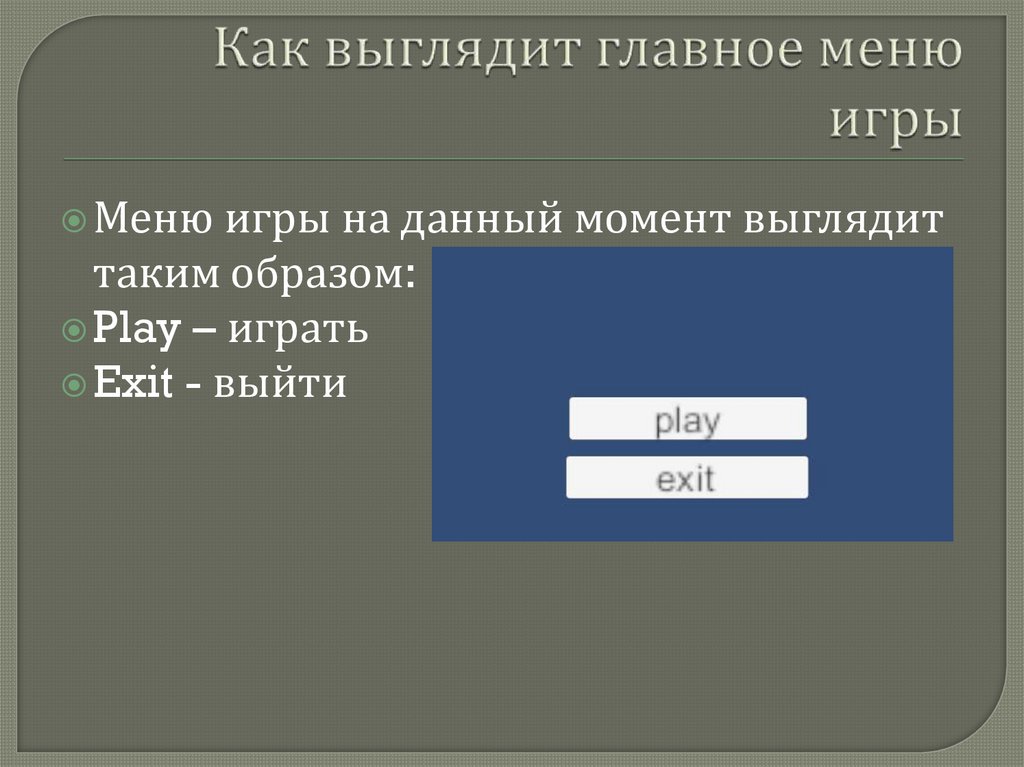 Как выглядит главное меню игры

Меню игры на данный момент выглядит таким образом:

Play – играть

Exit - выйти

play

exit